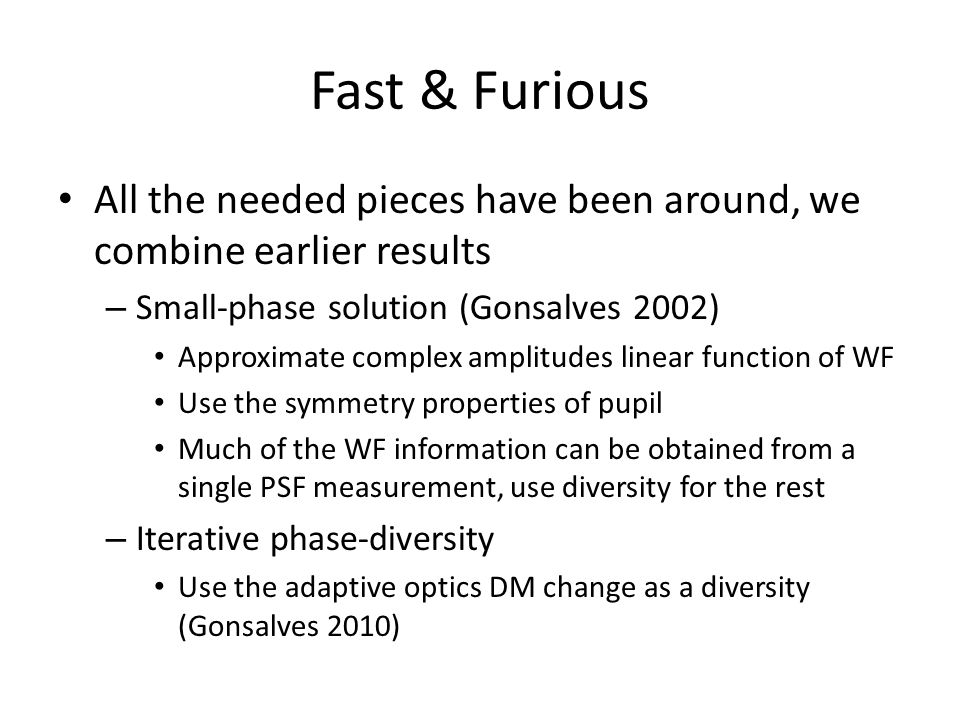 Fast & Furious

• All the needed pieces have been around, we combine earlier results
– Small-phase solution (Gonsalves 2002)
• Approximate complex amplitudes linear function of WF
• Use the symmetry properties of pupil
• Much of the WF information can be obtained from a single PSF measurement, use diversity for the rest
– Iterative phase-diversity
• Use the adaptive optics DM change as a diversity (Gonsalves 2010)